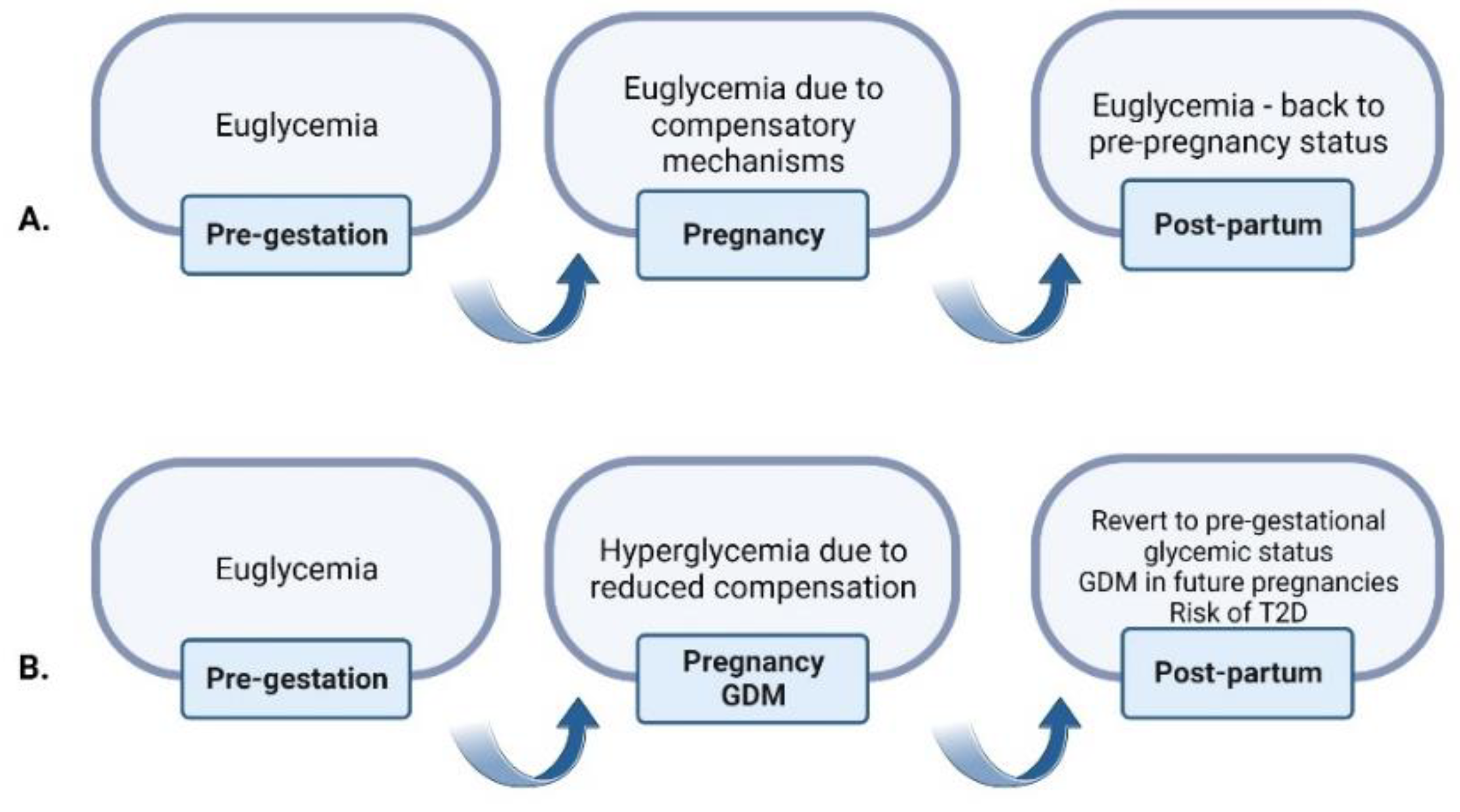 A.

Euglycemia

Pre-gestation

Euglycemia due to compensatory mechanisms

Pregnancy

Euglycemia - back to pre-pregnancy status

Post-partum

B.

Euglycemia

Pre-gestation

Hyperglycemia due to reduced compensation

Pregnancy GDM

Revert to pre-gestational glycemic status
GDM in future pregnancies
Risk of T2D

Post-partum